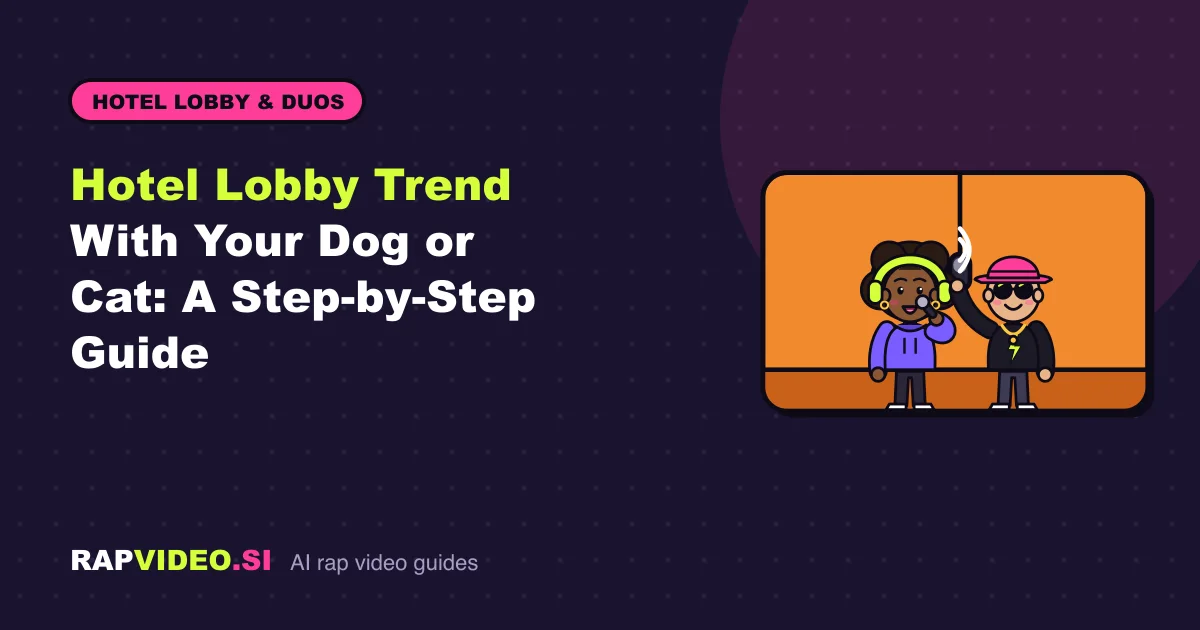 HOTEL LOBBY & DUOS

Hotel Lobby Trend With Your Dog or Cat: A Step-by-Step Guide

RAPVIDEO.SI AI rap video guides